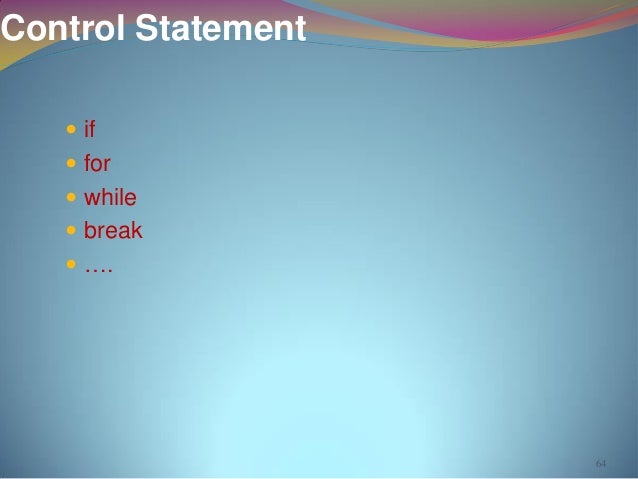 Control Statement

- if
- for
- while
- break
- ….

64